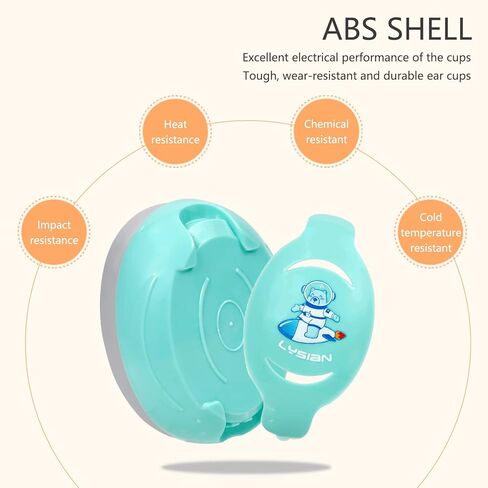 ABS SHELL

Excellent electrical performance of the cups
Tough, wear-resistant and durable ear cups

Heat resistance

Chemical resistant

Impact resistance

Cold temperature resistant

LYSIAN